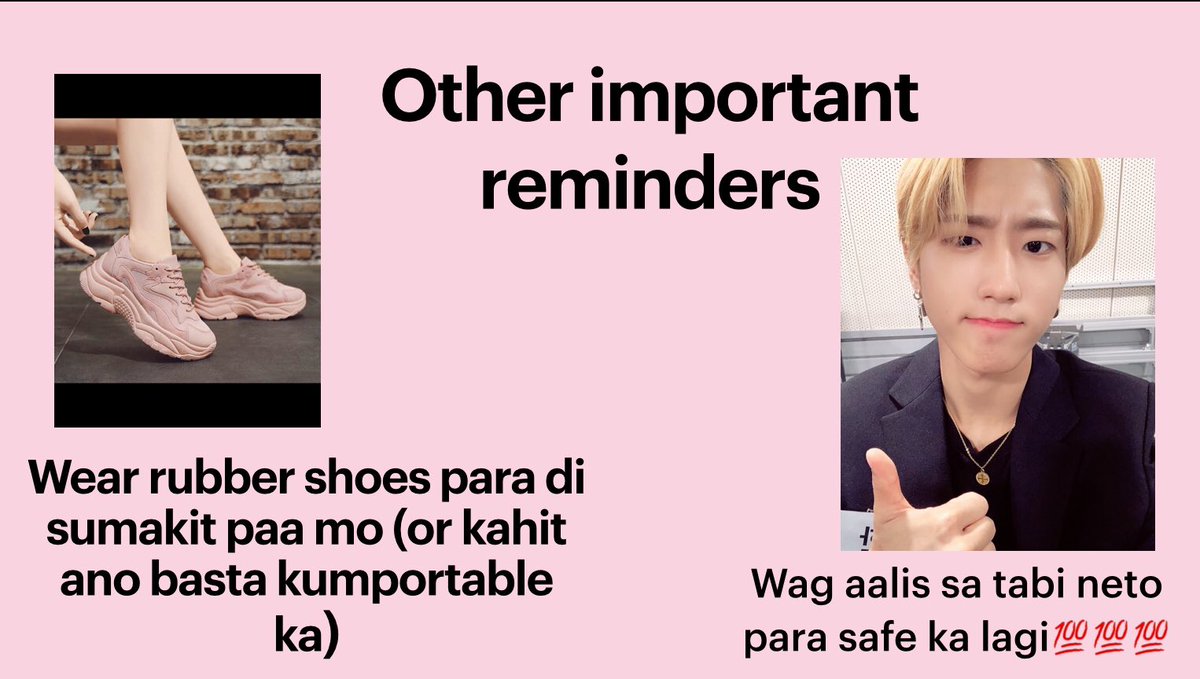 Other important reminders

Wear rubber shoes para di sumakit paa mo (or kahit ano basta kumportable ka)

Wag aalis sa tabi neto para safe ka lagi💯💯💯